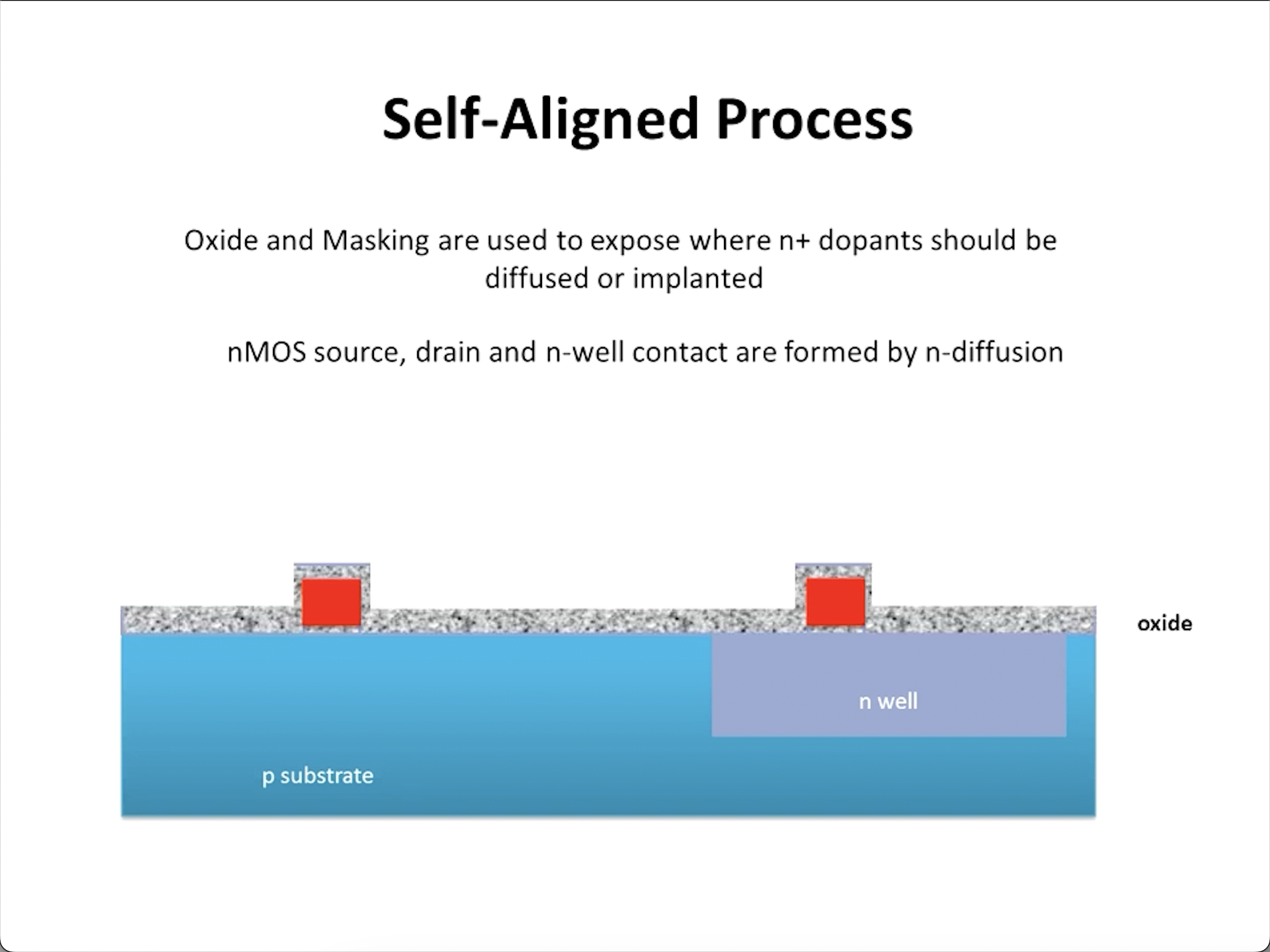 Self-Aligned Process

Oxide and Masking are used to expose where n+ dopants should be diffused or implanted

nMOS source, drain and n-well contact are formed by n-diffusion

oxide

n well

p substrate